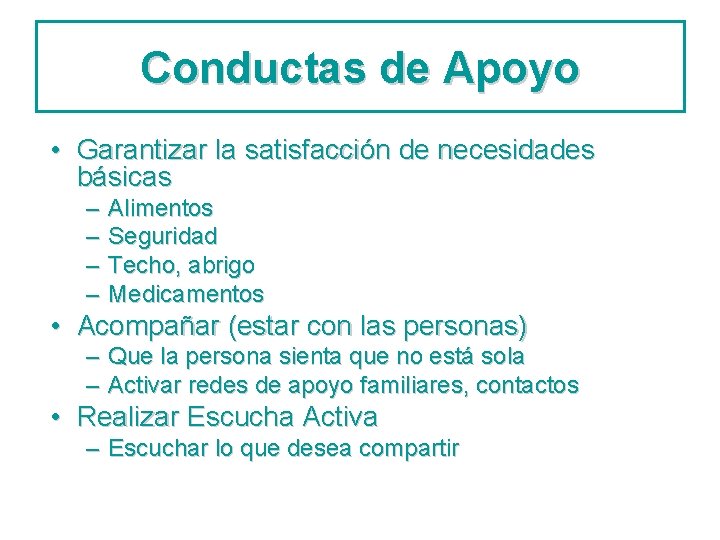 Conductas de Apoyo

• Garantizar la satisfacción de necesidades básicas
– Alimentos
– Seguridad
– Techo, abrigo
– Medicamentos
• Acompañar (estar con las personas)
– Que la persona sienta que no está sola
– Activar redes de apoyo familiares, contactos
• Realizar Escucha Activa
– Escuchar lo que desea compartir